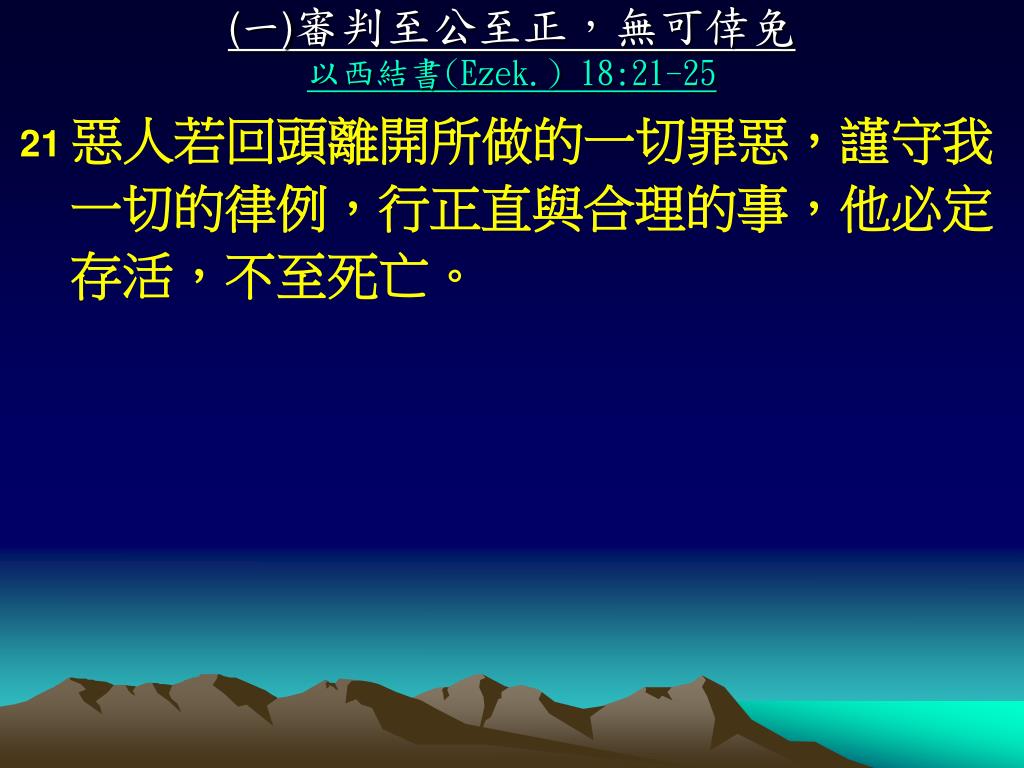 (一)審判至公至正，無可倖免
以西結書(Ezek.) 18:21-25

21 惡人若回頭離開所做的一切罪惡，謹守我一切的律例，行正直與合理的事，他必定存活，不至死亡。